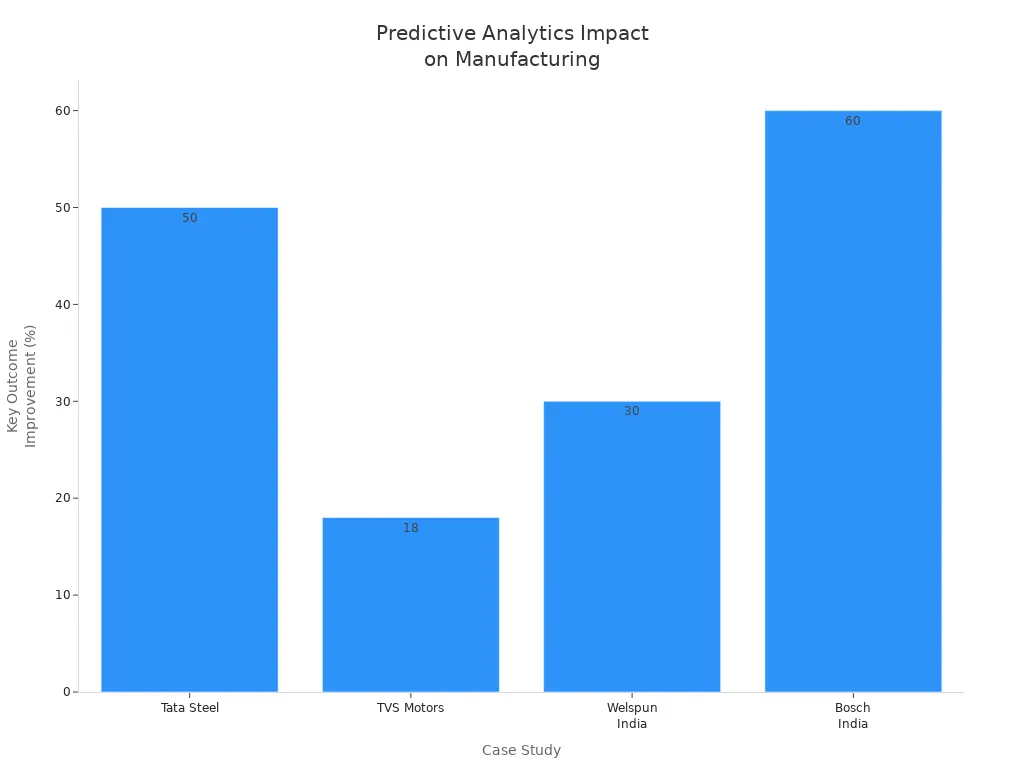 Predictive Analytics Impact
on Manufacturing

Key Outcome
Improvement (%)

60
50
40
30
20
10
0

50
18
30
60

Tata Steel
TVS Motors
Welspun
India
Bosch
India

Case Study